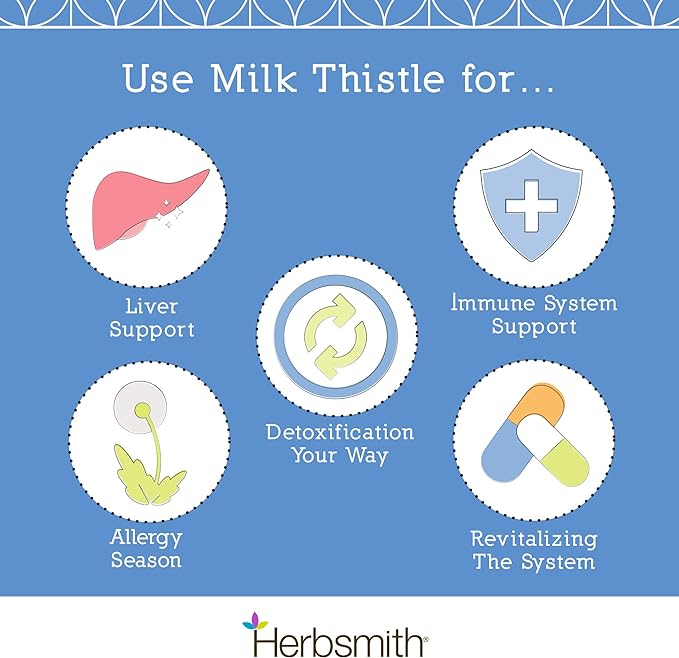 Use Milk Thistle for...

Liver Support

Immune System Support

Detoxification Your Way

Allergy Season

Revitalizing The System

Herbsmith®